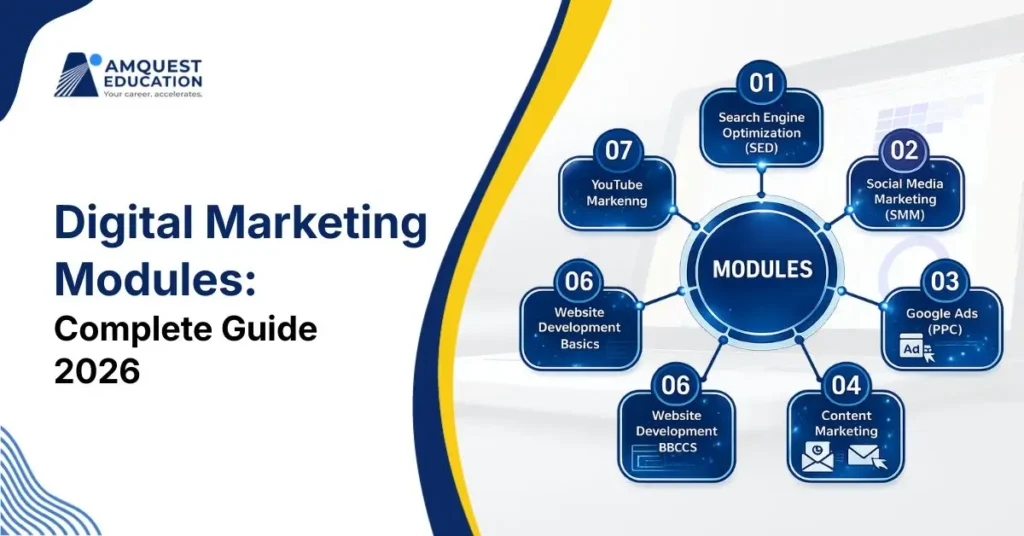 AMQUEST EDUCATION
Your career. accelerates.

Digital Marketing Modules:
Complete Guide 2026

MODULES

01
Search Engine Optimization (SED)

02
Social Media Marketing (SMM)

03
Google Ads (PPC)
Ad

04
Content Marketing

06
Website Development BBCCS

06
Website Development Basics

07
YouTube Markenng